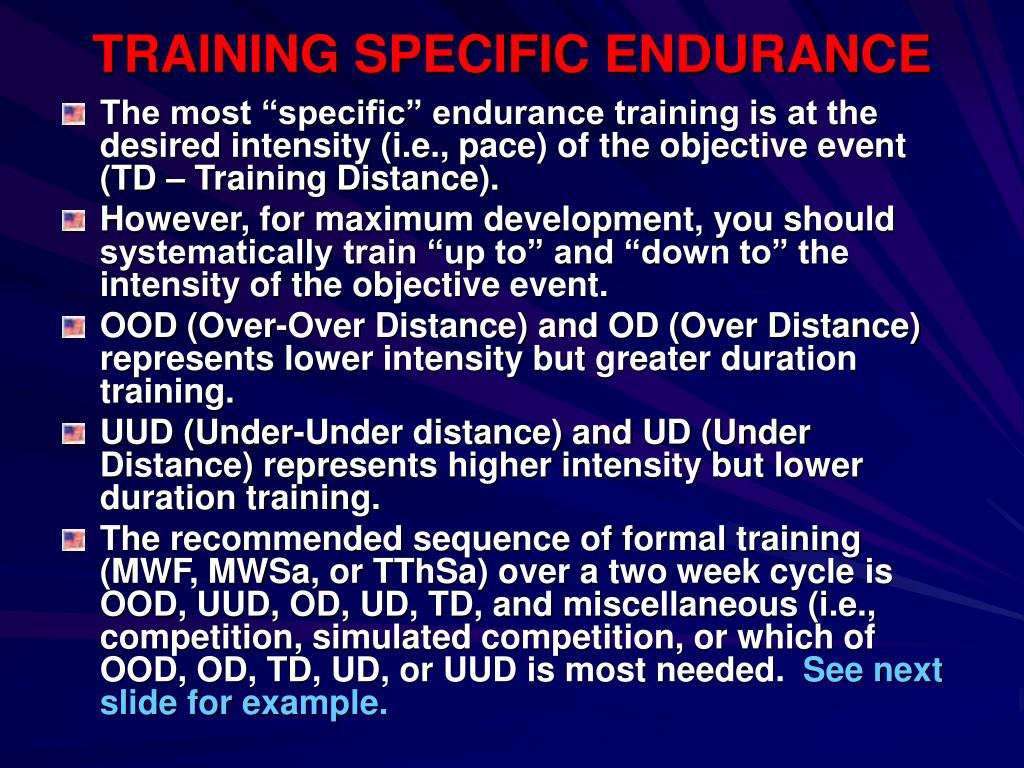 TRAINING SPECIFIC ENDURANCE

The most “specific” endurance training is at the desired intensity (i.e., pace) of the objective event (TD – Training Distance).

However, for maximum development, you should systematically train “up to” and “down to” the intensity of the objective event.

OOD (Over-Over Distance) and OD (Over Distance) represents lower intensity but greater duration training.

UUD (Under-Under distance) and UD (Under Distance) represents higher intensity but lower duration training.

The recommended sequence of formal training (MWF, MWSa, or TThSa) over a two week cycle is OOD, UUD, OD, UD, TD, and miscellaneous (i.e., competition, simulated competition, or which of OOD, OD, TD, UD, or UUD is most needed. See next slide for example.